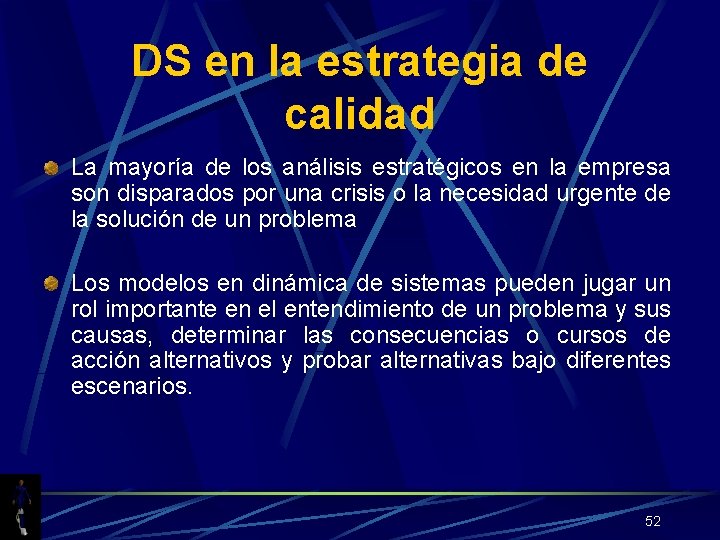 DS en la estrategia de calidad

La mayoría de los análisis estratégicos en la empresa son disparados por una crisis o la necesidad urgente de la solución de un problema

Los modelos en dinámica de sistemas pueden jugar un rol importante en el entendimiento de un problema y sus causas, determinar las consecuencias o cursos de acción alternativos y probar alternativas bajo diferentes escenarios.

52